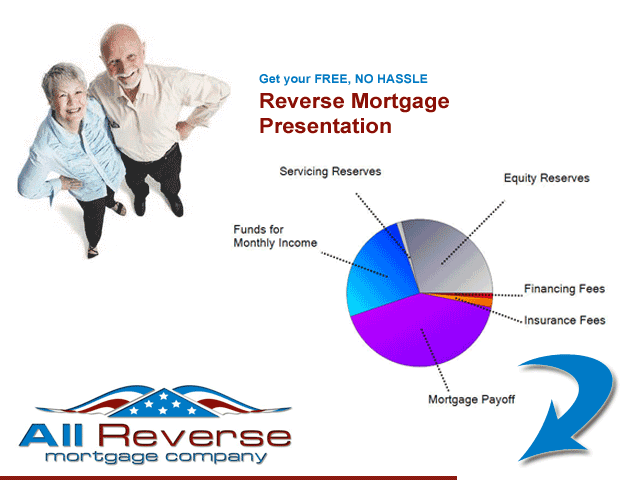 Get your FREE, NO HASSLE

Reverse Mortgage Presentation

Servicing Reserves

Equity Reserves

Funds for Monthly Income

Financing Fees

Insurance Fees

Mortgage Payoff

All Reverse
mortgage company